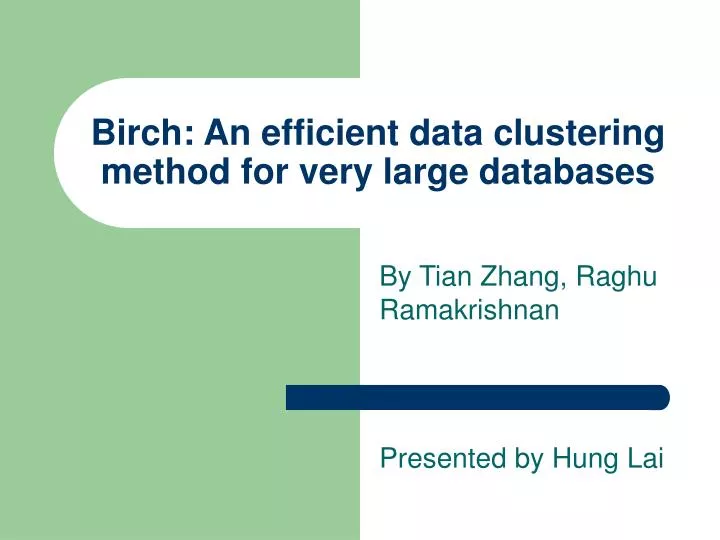 Birch: An efficient data clustering method for very large databases

By Tian Zhang, Raghu Ramakrishnan

Presented by Hung Lai